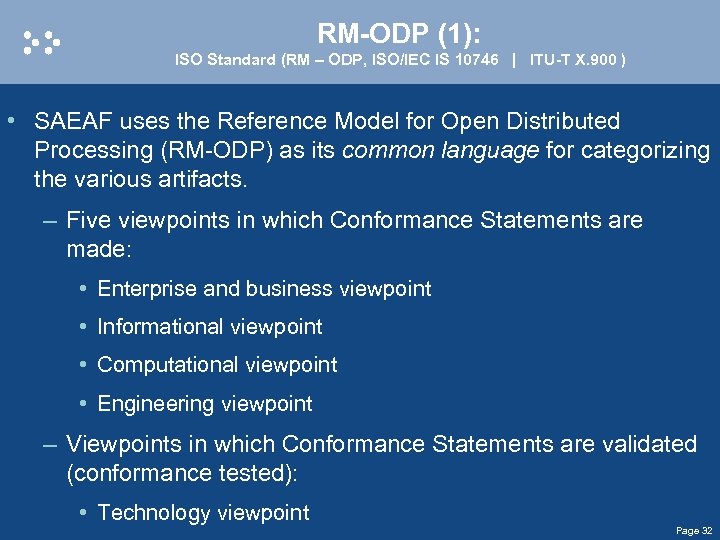 RM-ODP (1):
ISO Standard (RM – ODP, ISO/IEC IS 10746 | ITU-T X.900 )

• SAEAF uses the Reference Model for Open Distributed Processing (RM-ODP) as its common language for categorizing the various artifacts.

– Five viewpoints in which Conformance Statements are made:

• Enterprise and business viewpoint

• Informational viewpoint

• Computational viewpoint

• Engineering viewpoint

– Viewpoints in which Conformance Statements are validated (conformance tested):

• Technology viewpoint

Page 32